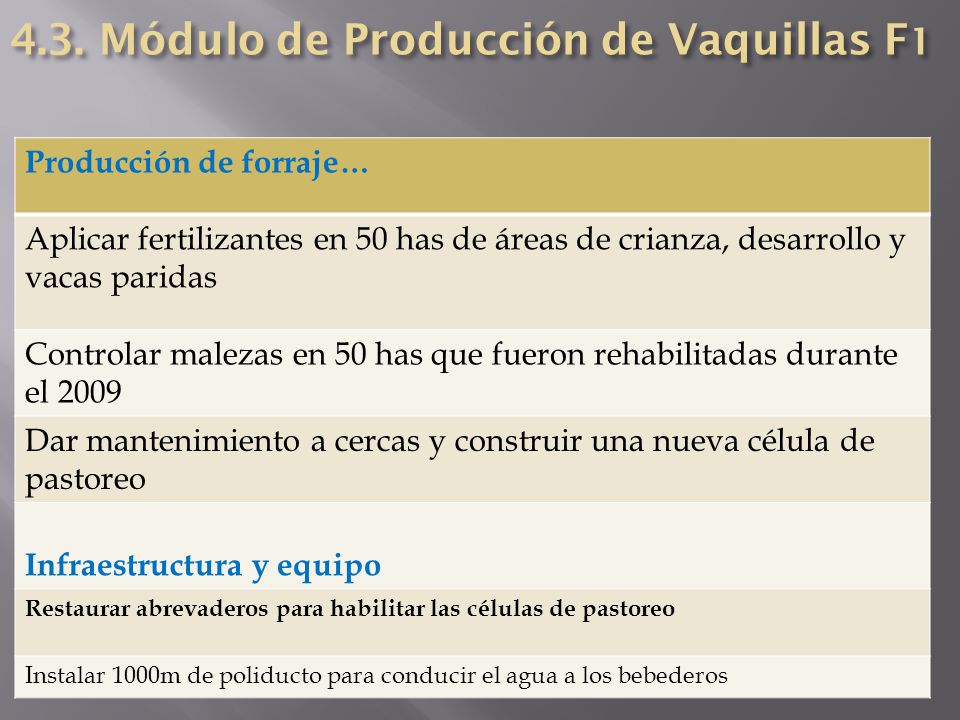 4.3. Módulo de Producción de Vaquillas F1

| Producción de forraje… |
|---|
| Aplicar fertilizantes en 50 has de áreas de crianza, desarrollo y vacas paridas |
| Controlar malezas en 50 has que fueron rehabilitadas durante el 2009 |
| Dar mantenimiento a cercas y construir una nueva célula de pastoreo |
| Infraestructura y equipo |
| Restaurar abrevaderos para habilitar las células de pastoreo |
| Instalar 1000m de poliducto para conducir el agua a los bebederos |